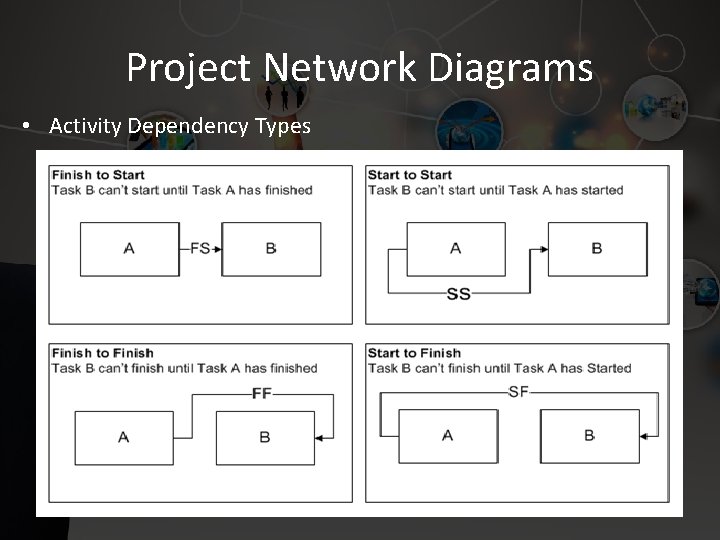 Project Network Diagrams

• Activity Dependency Types

Finish to Start
Task B can't start until Task A has finished

A FS B

Start to Start
Task B can't start until Task A has started

A B
SS

Finish to Finish
Task B can't finish until Task A has finished

FF
A B

Start to Finish
Task B can't finish until Task A has Started

SF
A B